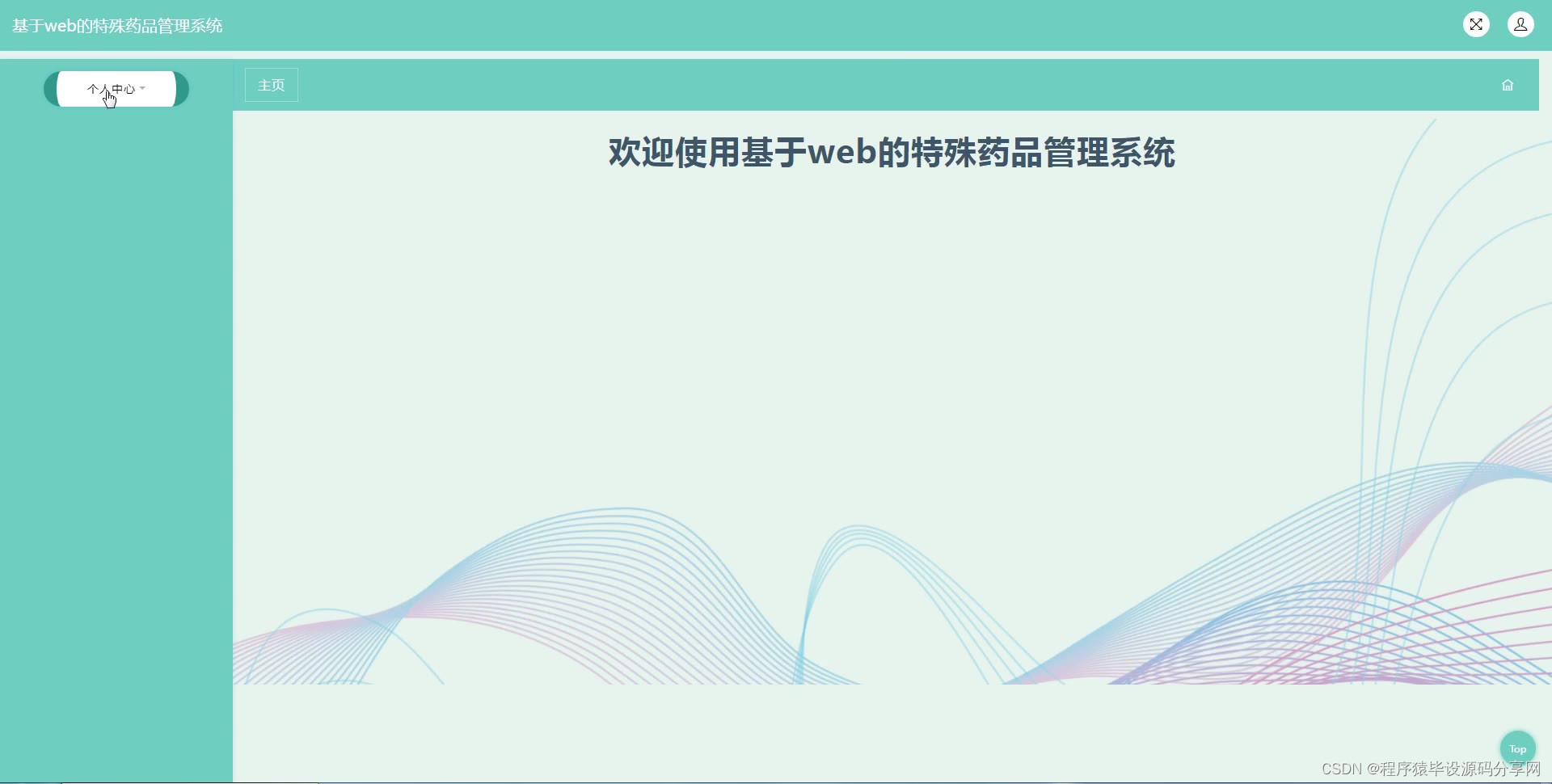 基于web的特殊药品管理系统

个人中心

主页

欢迎使用基于web的特殊药品管理系统

Top

CSDN @程序猿毕设源码分享网